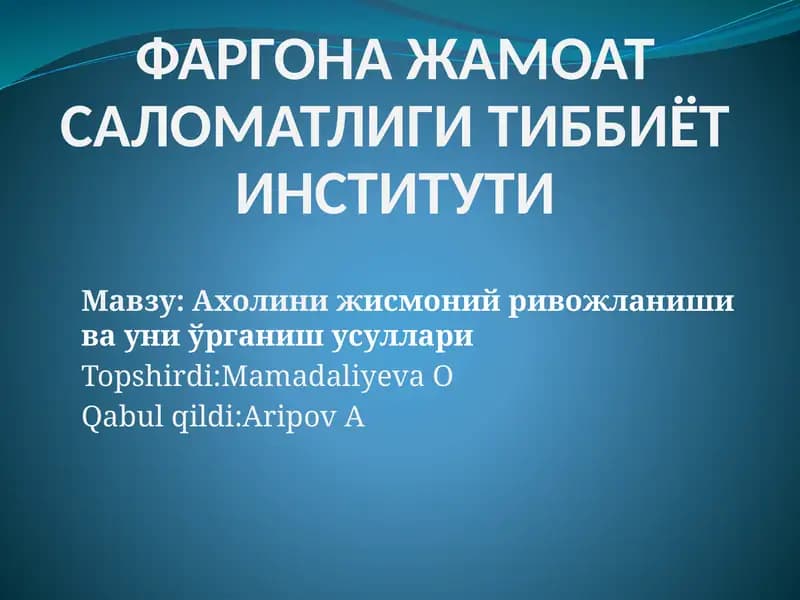 ФАРГОНА ЖАМОАТ САЛОМАТЛИГИ ТИББИЁТ ИНСТИТУТИ

Мавзу: Ахолини жисмоний ривожланиши ва уни ўрганиш усуллари
Topshirdi:Mamadaliyeva O
Qabul qildi:Aripov A